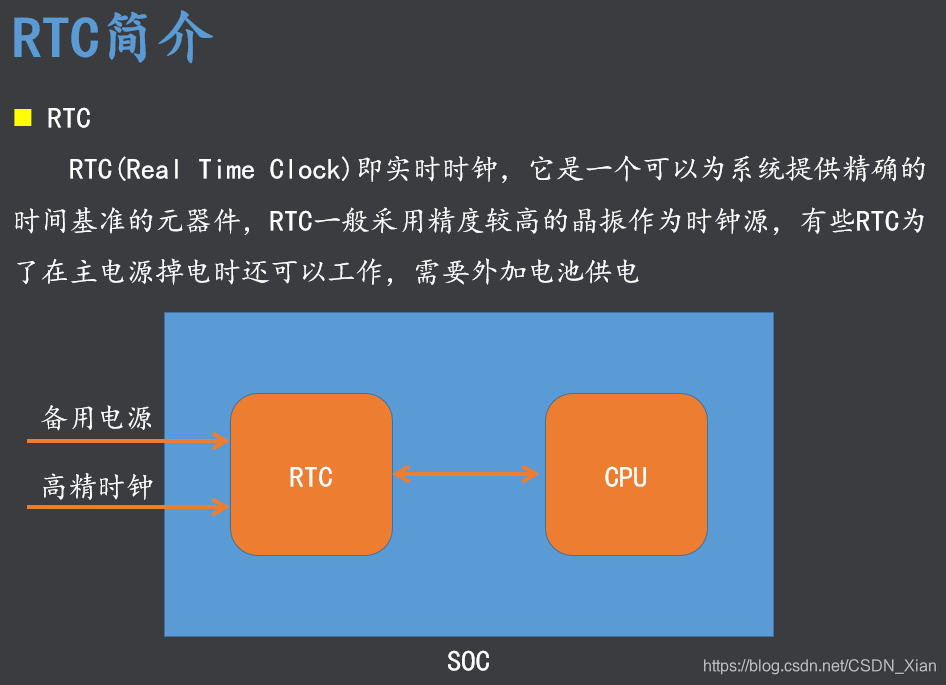 RTC简介

■ RTC

RTC(Real Time Clock)即实时时钟，它是一个可以为系统提供精确的时间基准的元器件，RTC一般采用精度较高的晶振作为时钟源，有些RTC为了在主电源掉电时还可以工作，需要外加电池供电

备用电源

高精时钟

RTC

CPU

SOC

https://blog.csdn.net/CSDN_Xian